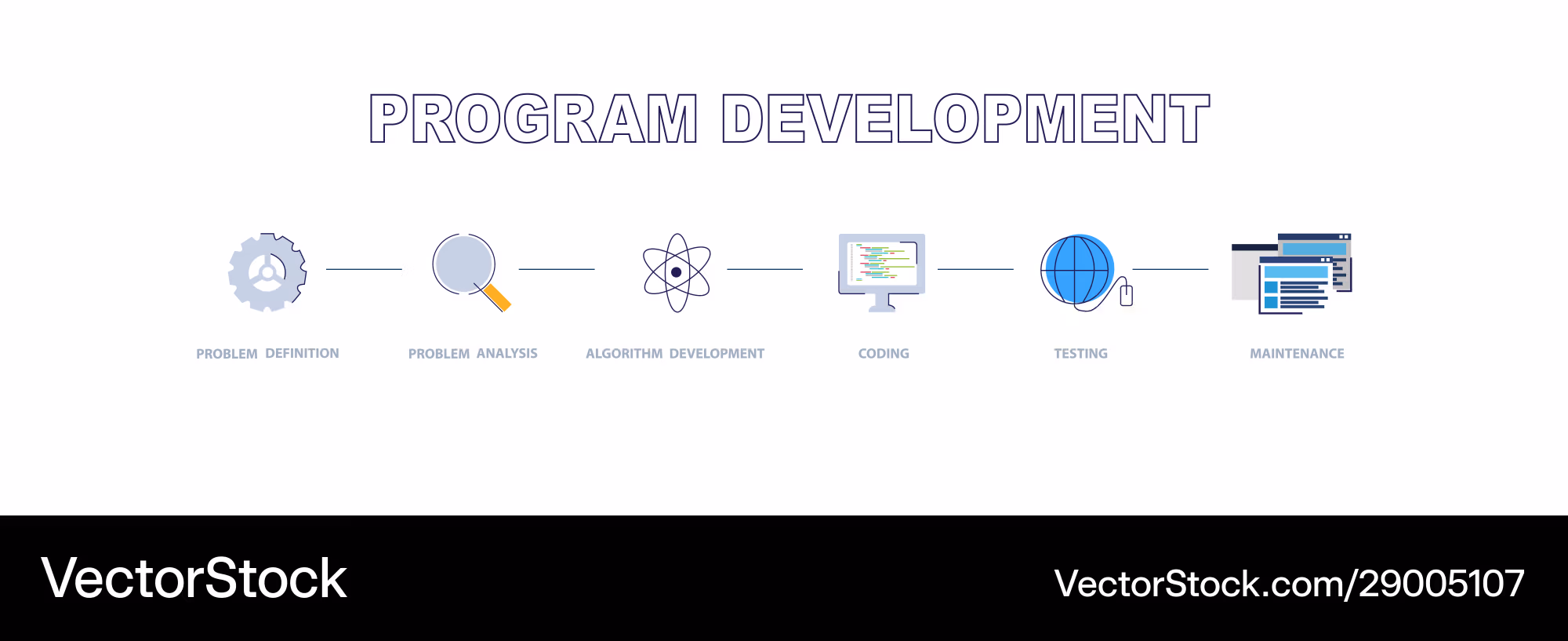 PROGRAM DEVELOPMENT

PROBLEM DEFINITION

PROBLEM ANALYSIS

ALGORITHM DEVELOPMENT

CODING

TESTING

MAINTENANCE

VectorStock

VectorStock.com/29005107